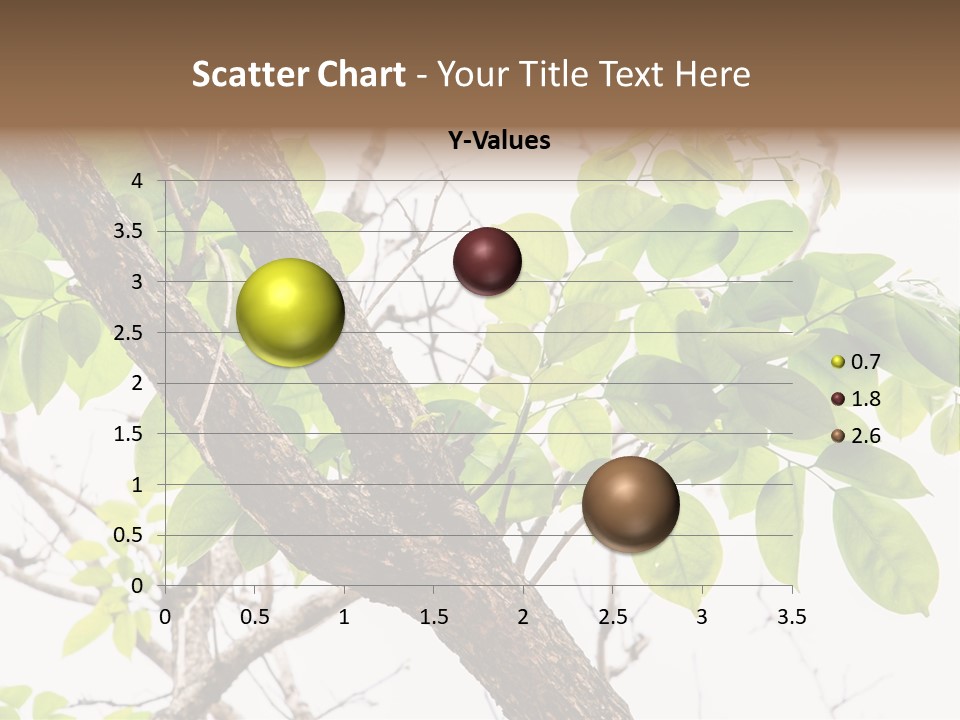 Scatter Chart - Your Title Text Here

Y-Values

4
3.5
3
2.5
2
1.5
1
0.5
0

0 0.5 1 1.5 2 2.5 3 3.5

0.7
1.8
2.6